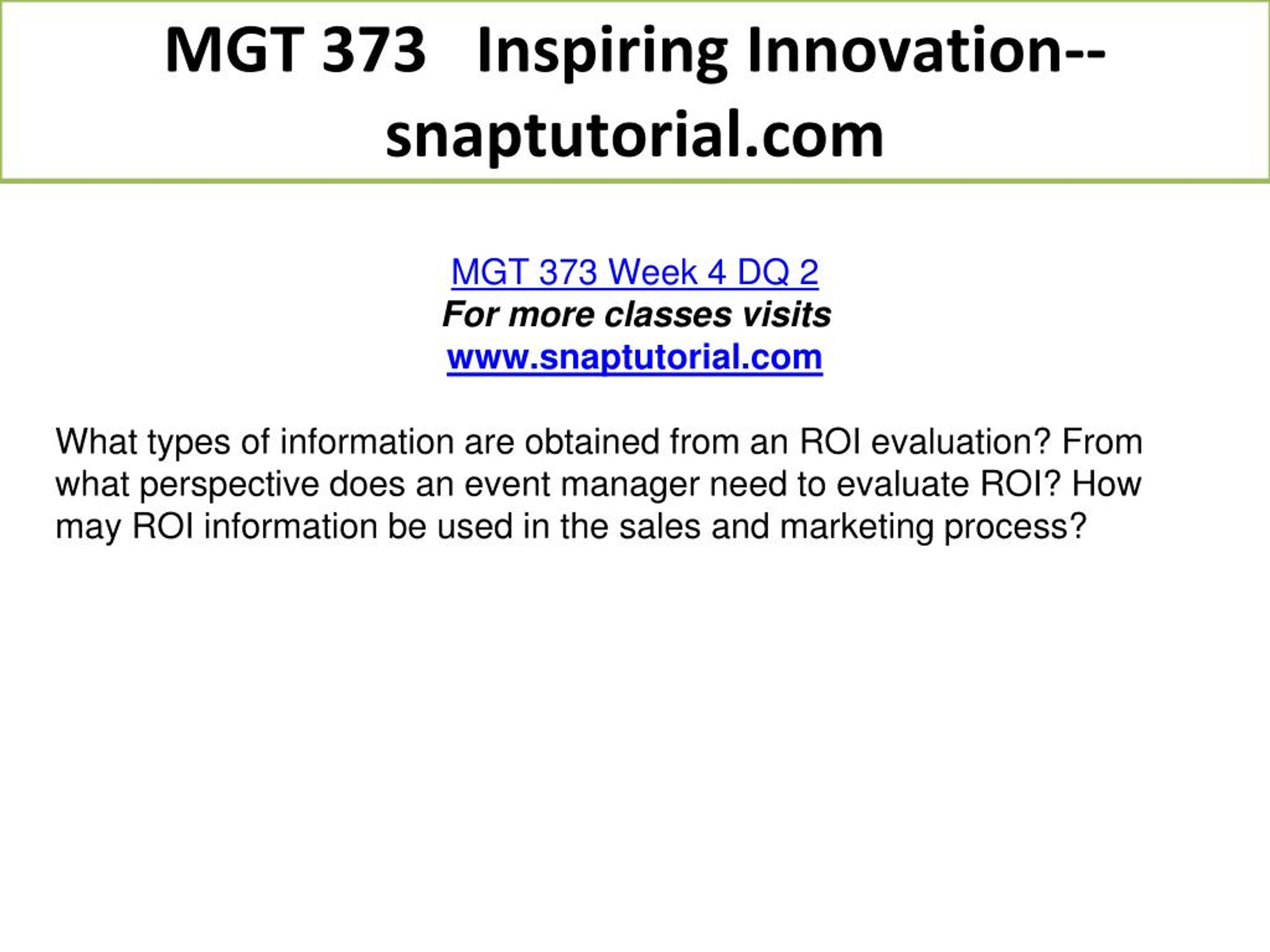 MGT 373 Inspiring Innovation--snaptutorial.com

MGT 373 Week 4 DQ 2
For more classes visits
www.snaptutorial.com

What types of information are obtained from an ROI evaluation? From what perspective does an event manager need to evaluate ROI? How may ROI information be used in the sales and marketing process?